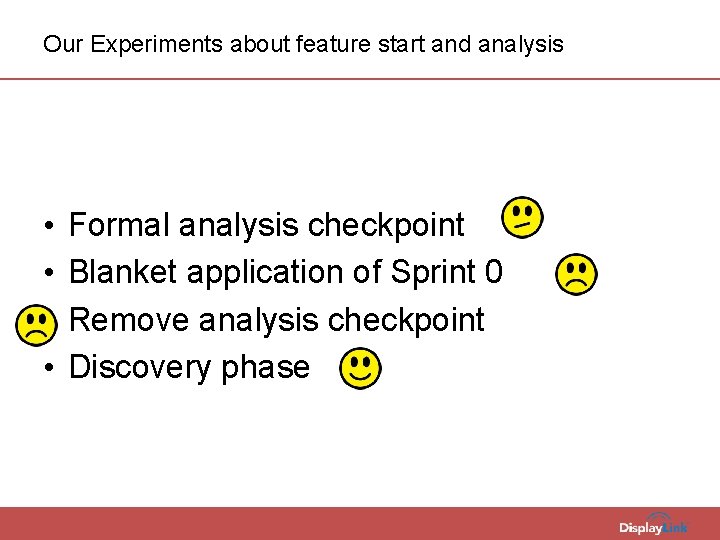 Our Experiments about feature start and analysis

• Formal analysis checkpoint
• Blanket application of Sprint 0
• Remove analysis checkpoint
• Discovery phase

DisplayLink